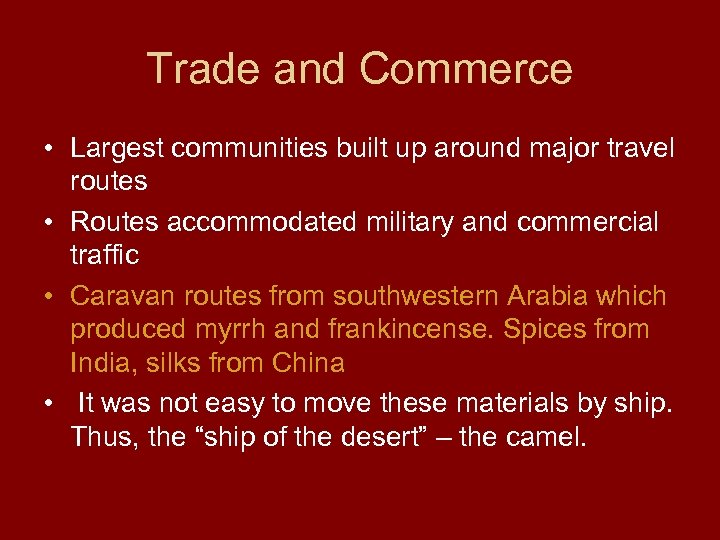 Trade and Commerce

• Largest communities built up around major travel routes

• Routes accommodated military and commercial traffic

• Caravan routes from southwestern Arabia which produced myrrh and frankincense. Spices from India, silks from China

• It was not easy to move these materials by ship. Thus, the “ship of the desert” – the camel.